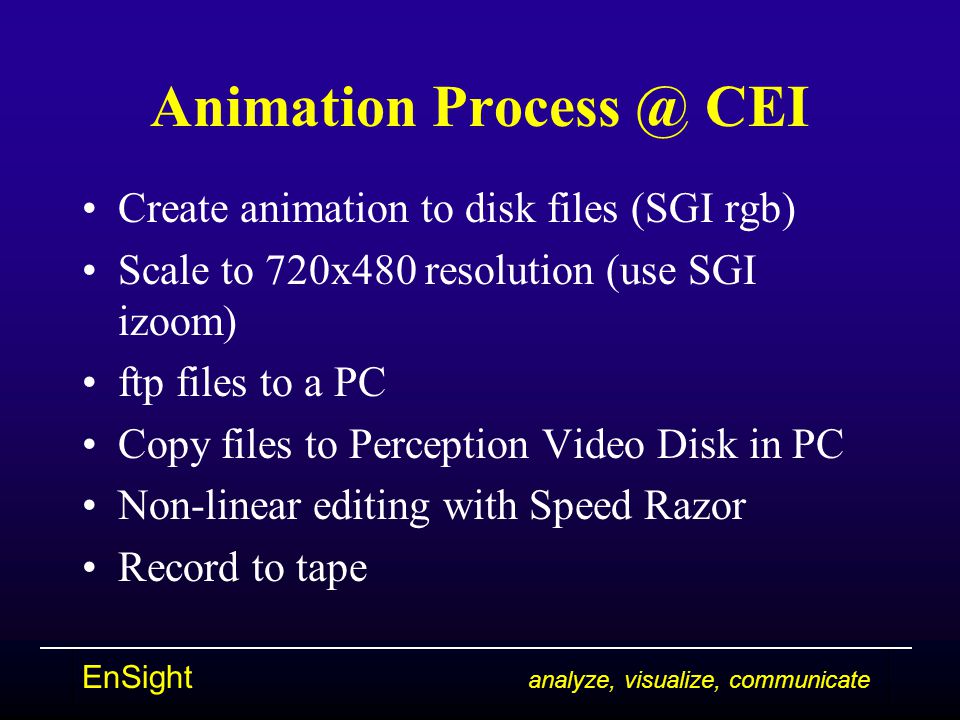 Animation Process @ CEI

• Create animation to disk files (SGI rgb)
• Scale to 720x480 resolution (use SGI izoom)
• ftp files to a PC
• Copy files to Perception Video Disk in PC
• Non-linear editing with Speed Razor
• Record to tape

EnSight

analyze, visualize, communicate